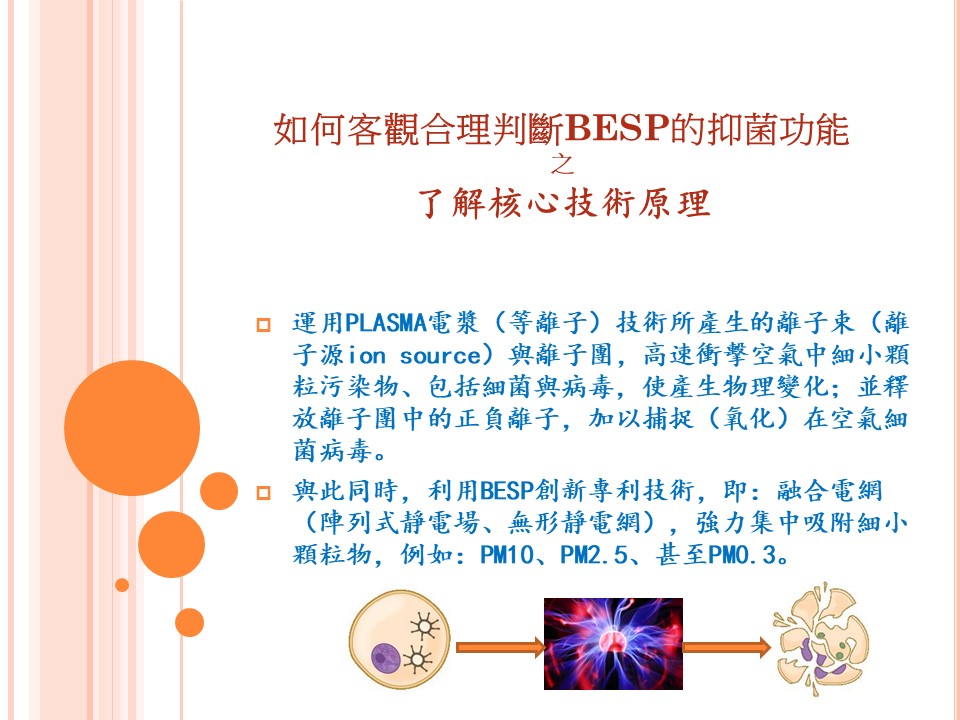 如何客觀合理判斷BESP的抑菌功能
之
了解核心技術原理

運用PLASMA電漿（等離子）技術所產生的離子束（離子源ion source）與離子團，高速衝擊空氣中細小顆粒污染物、包括細菌與病毒，使產生物理變化；並釋放離子團中的正負離子，加以捕捉（氧化）在空氣細菌病毒。

與此同時，利用BESP創新專利技術，即：融合電網（陣列式靜電場、無形靜電網），強力集中吸附細小顆粒物，例如：PM10、PM2.5、甚至PM0.3。